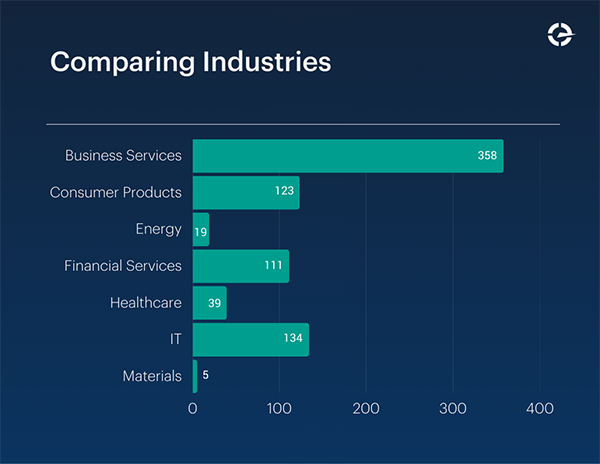 Comparing Industries

Business Services 358
Consumer Products 123
Energy 19
Financial Services 111
Healthcare 39
IT 134
Materials 5

0 100 200 300 400